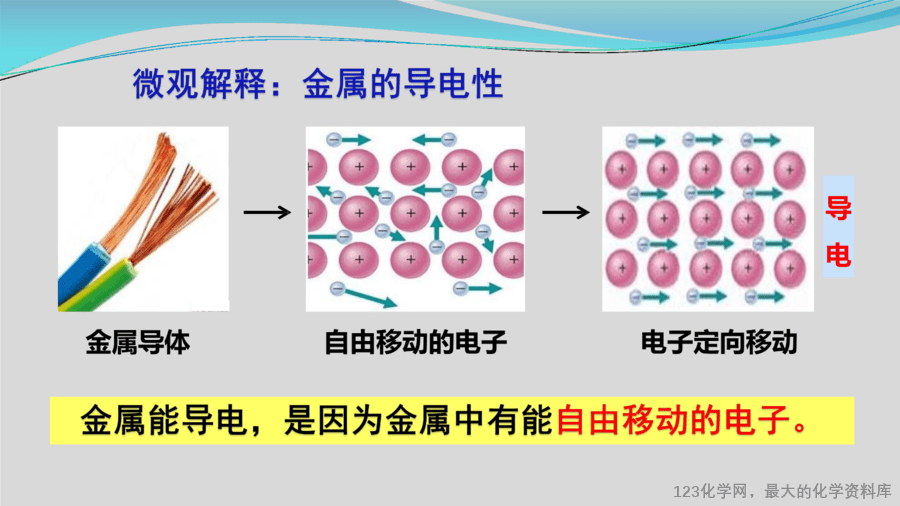 微观解释：金属的导电性

金属导体

自由移动的电子

电子定向移动

导电

金属能导电，是因为金属中有能自由移动的电子。

123化学网，最大的化学资料库